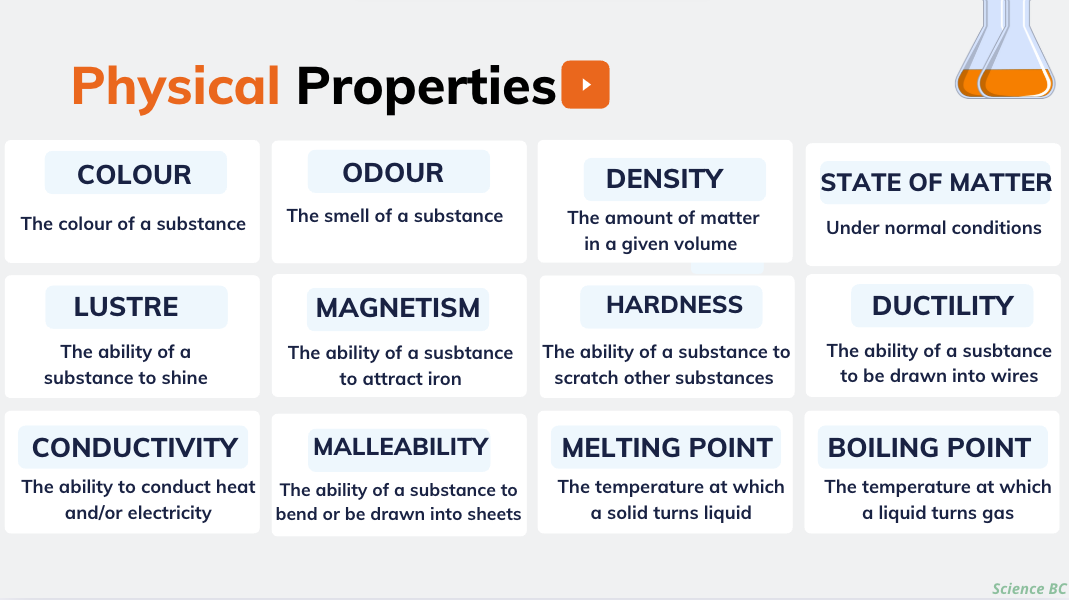 Physical Properties

COLOUR
The colour of a substance

ODOUR
The smell of a substance

DENSITY
The amount of matter in a given volume

STATE OF MATTER
Under normal conditions

LUSTRE
The ability of a substance to shine

MAGNETISM
The ability of a susbtance to attract iron

HARDNESS
The ability of a substance to scratch other substances

DUCTILITY
The ability of a susbtance to be drawn into wires

CONDUCTIVITY
The ability to conduct heat and/or electricity

MALLEABILITY
The ability of a substance to bend or be drawn into sheets

MELTING POINT
The temperature at which a solid turns liquid

BOILING POINT
The temperature at which a liquid turns gas

Science BC